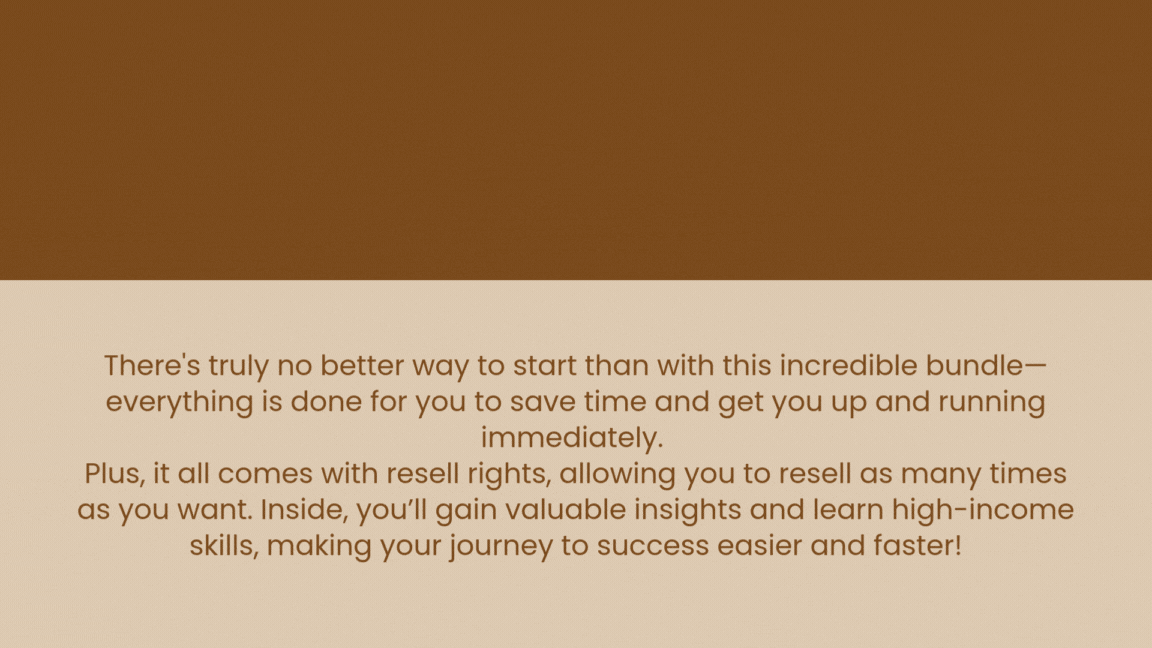 There's truly no better way to start than with this incredible bundle—everything is done for you to save time and get you up and running immediately.
Plus, it all comes with resell rights, allowing you to resell as many times as you want. Inside, you'll gain valuable insights and learn high-income skills, making your journey to success easier and faster!